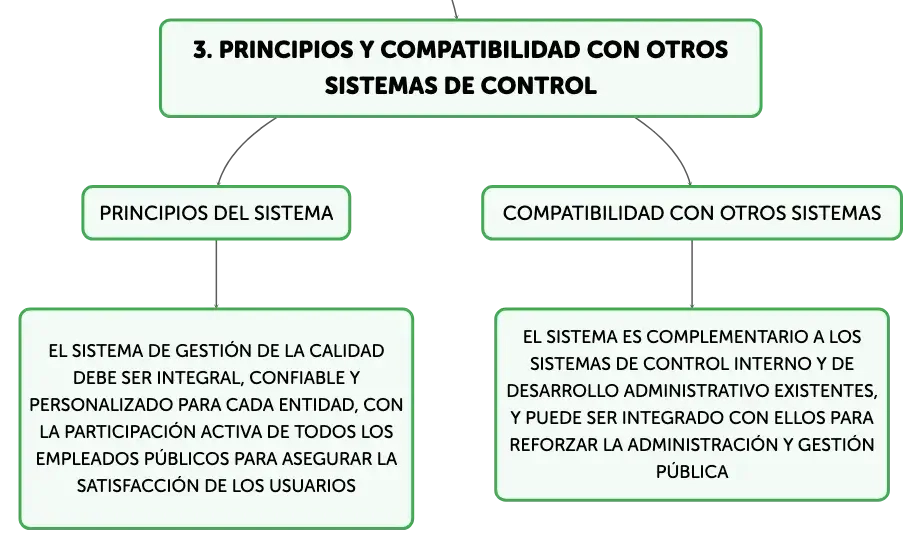 3. PRINCIPIOS Y COMPATIBILIDAD CON OTROS SISTEMAS DE CONTROL

PRINCIPIOS DEL SISTEMA

EL SISTEMA DE GESTIÓN DE LA CALIDAD DEBE SER INTEGRAL, CONFIABLE Y PERSONALIZADO PARA CADA ENTIDAD, CON LA PARTICIPACIÓN ACTIVA DE TODOS LOS EMPLEADOS PÚBLICOS PARA ASEGURAR LA SATISFACCIÓN DE LOS USUARIOS

COMPATIBILIDAD CON OTROS SISTEMAS

EL SISTEMA ES COMPLEMENTARIO A LOS SISTEMAS DE CONTROL INTERNO Y DE DESARROLLO ADMINISTRATIVO EXISTENTES, Y PUEDE SER INTEGRADO CON ELLOS PARA REFORZAR LA ADMINISTRACIÓN Y GESTIÓN PÚBLICA